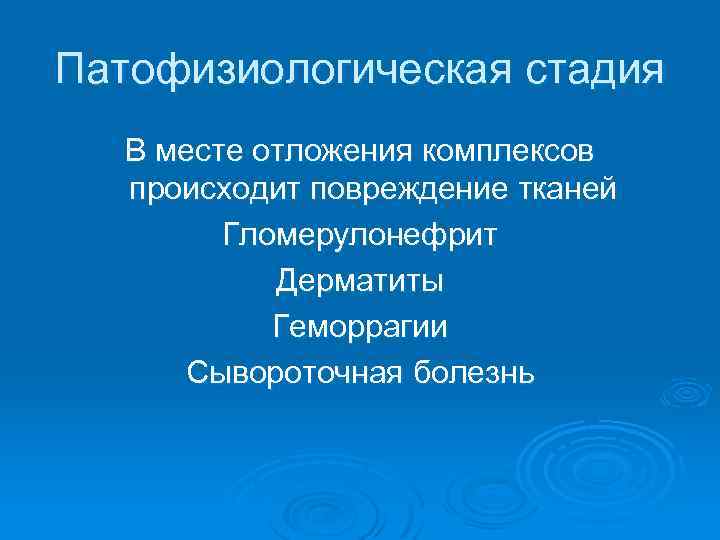 Патофизиологическая стадия

В месте отложения комплексов происходит повреждение тканей

Гломерулонефрит

Дерматиты

Геморрагии

Сывороточная болезнь